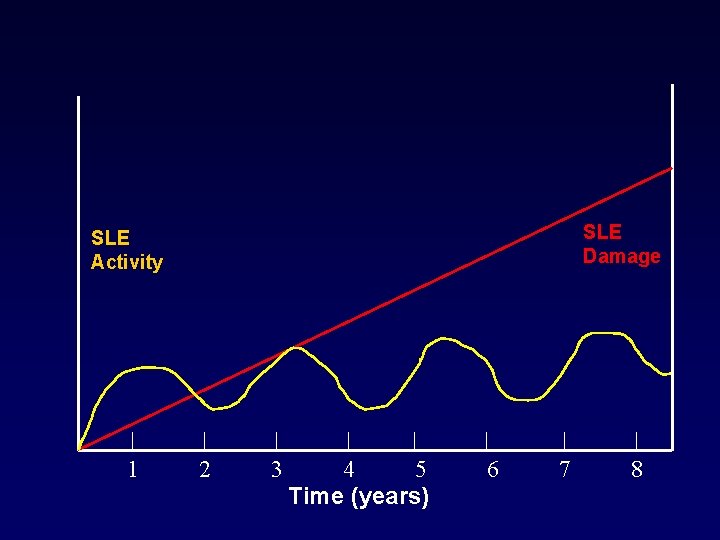 SLE
Activity

SLE
Damage

1 2 3 4 5 6 7 8
Time (years)